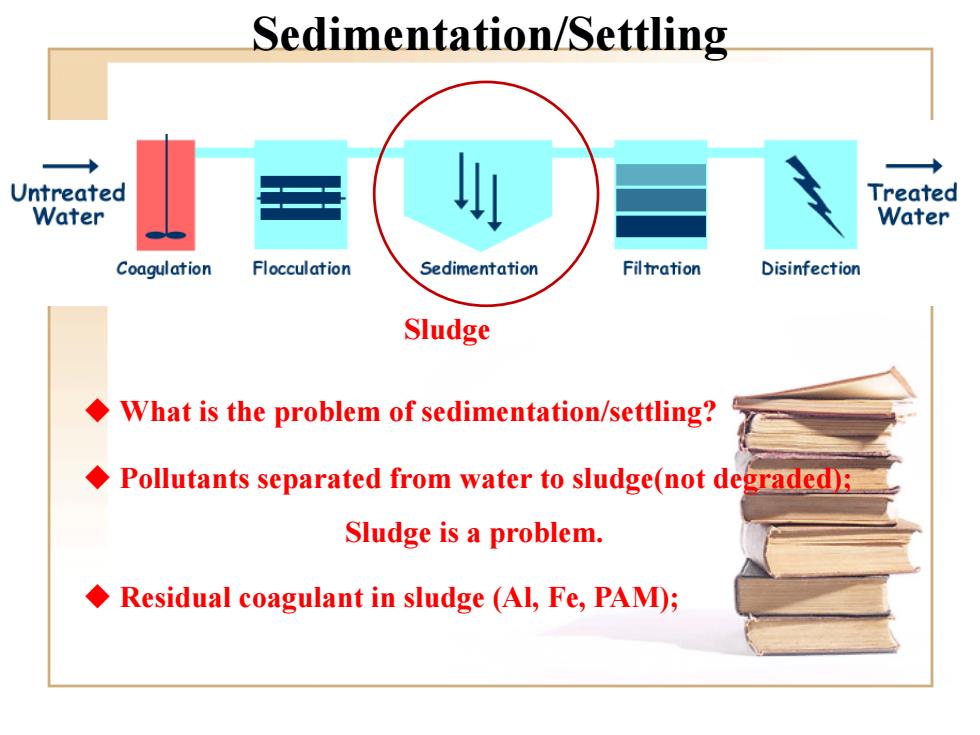 Sedimentation/Settling

Untreated Water

Coagulation

Flocculation

Sedimentation

Filtration

Disinfection

Treated Water

Sludge

◆ What is the problem of sedimentation/settling?

◆ Pollutants separated from water to sludge(not degraded);

Sludge is a problem.

◆ Residual coagulant in sludge (Al, Fe, PAM);